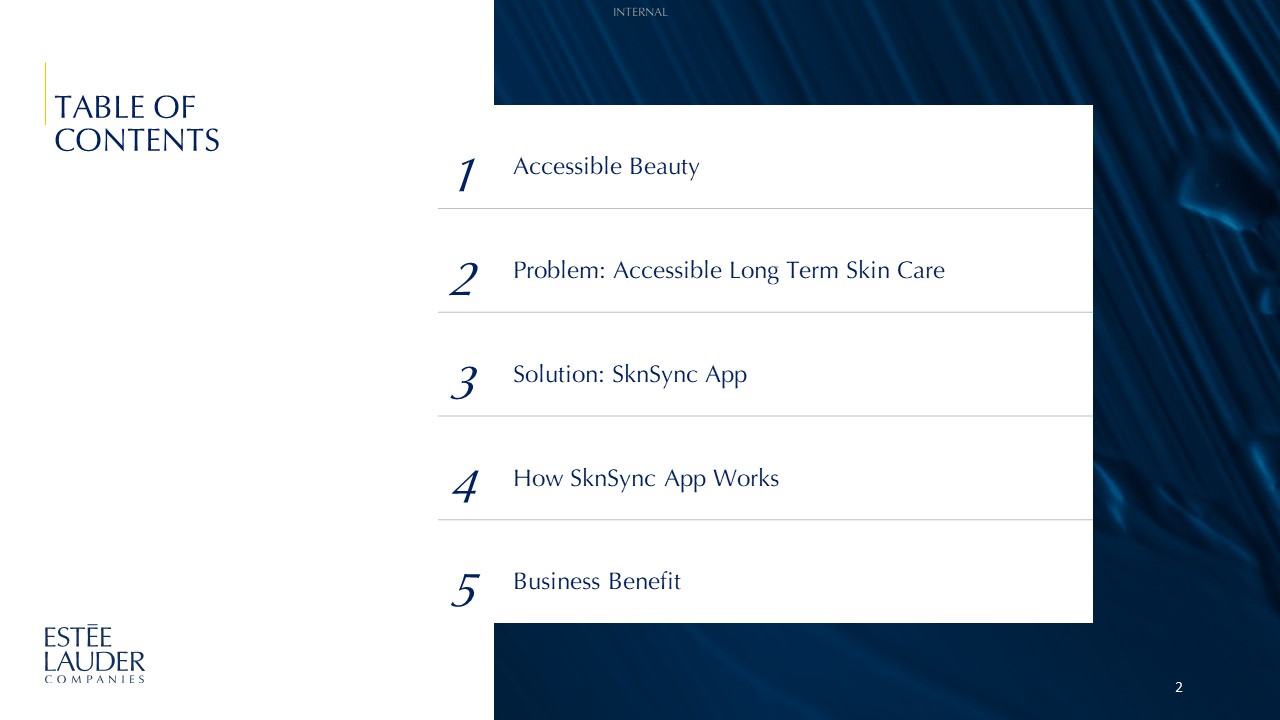 INTERNAL

TABLE OF CONTENTS

1 Accessible Beauty

2 Problem: Accessible Long Term Skin Care

3 Solution: SknSync App

4 How SknSync App Works

5 Business Benefit

ESTĒE LAUDER COMPANIES

2